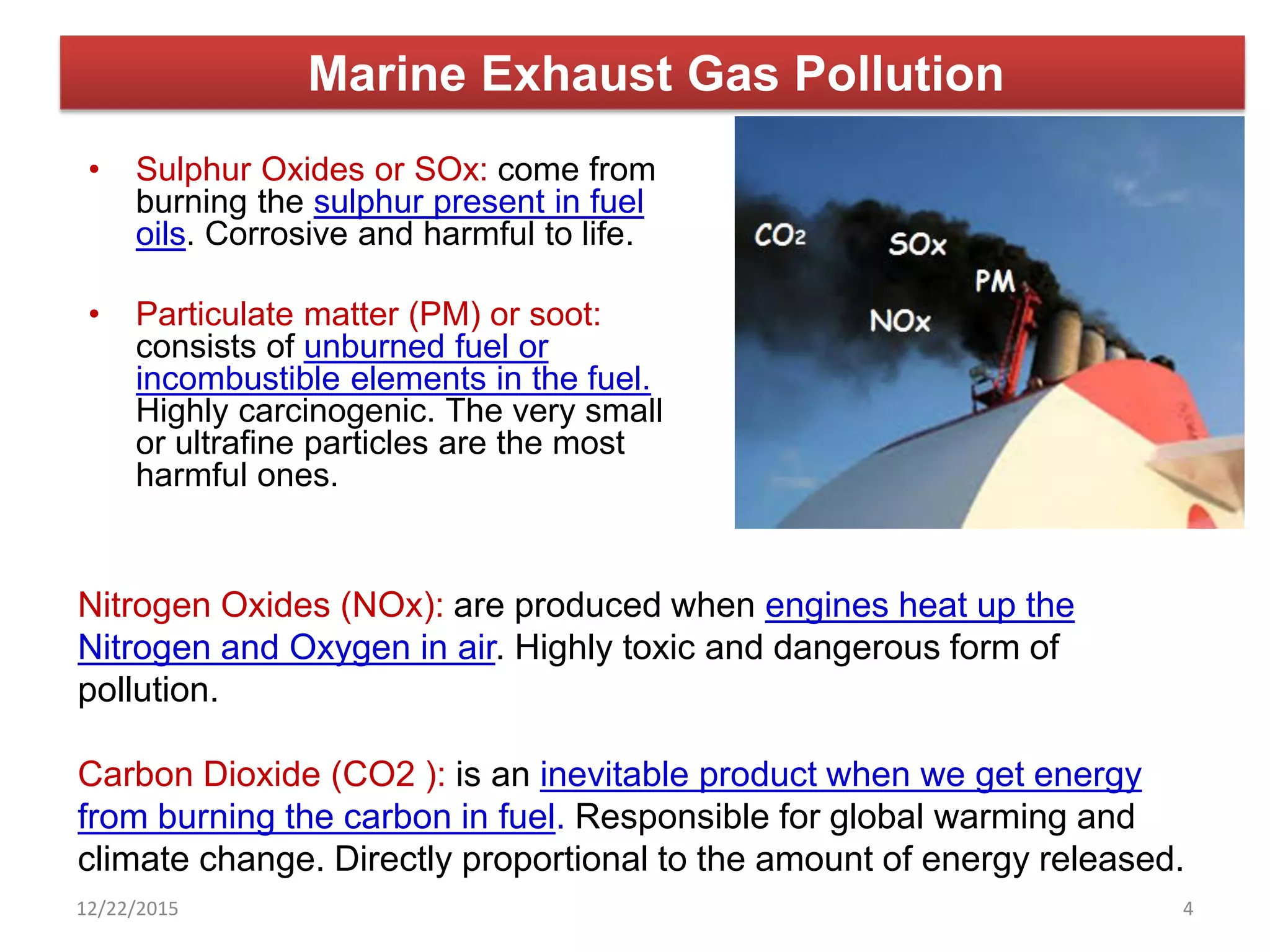 Marine Exhaust Gas Pollution

• Sulphur Oxides or SOx: come from burning the sulphur present in fuel oils. Corrosive and harmful to life.

• Particulate matter (PM) or soot: consists of unburned fuel or incombustible elements in the fuel. Highly carcinogenic. The very small or ultrafine particles are the most harmful ones.

$CO_2$

SOx

PM

NOx

Nitrogen Oxides (NOx): are produced when engines heat up the Nitrogen and Oxygen in air. Highly toxic and dangerous form of pollution.

Carbon Dioxide (CO2 ): is an inevitable product when we get energy from burning the carbon in fuel. Responsible for global warming and climate change. Directly proportional to the amount of energy released.

12/22/2015

4